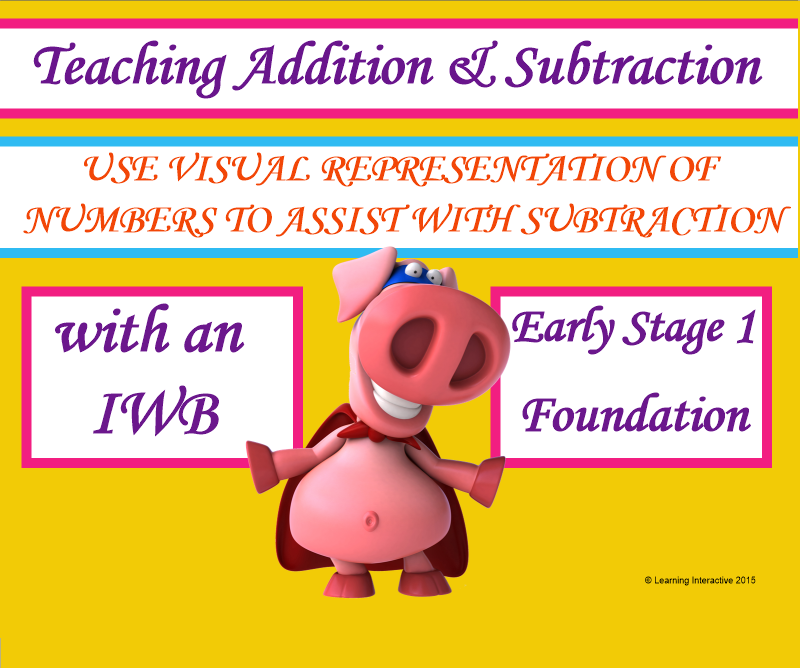 Teaching Addition & Subtraction

USE VISUAL REPRESENTATION OF NUMBERS TO ASSIST WITH SUBTRACTION

with an IWB

Early Stage 1 Foundation

© Learning Interactive 2015